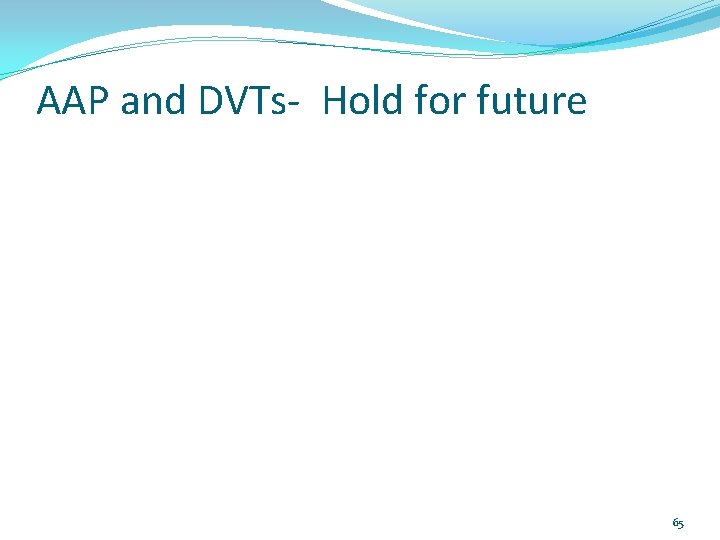 AAP and DVTs-  Hold for future

65